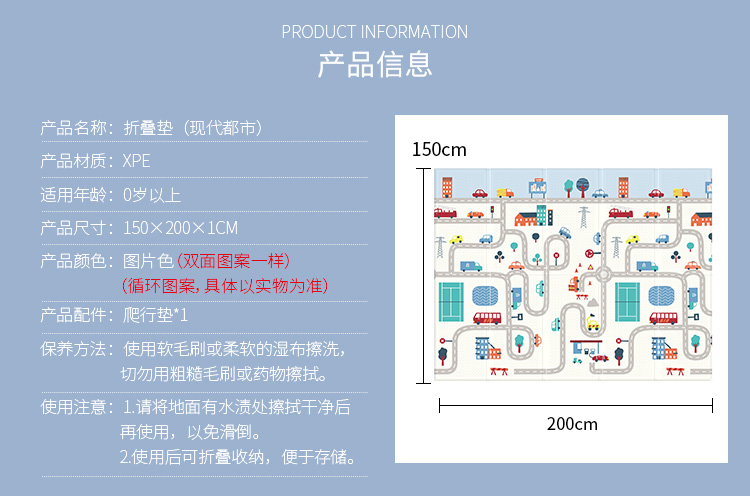 PRODUCT INFORMATION
产品信息

产品名称：折叠垫（现代都市）

产品材质：XPE

适用年龄：0岁以上

产品尺寸：150×200×1CM

产品颜色：图片色（双面图案一样）
（循环图案，具体以实物为准）

产品配件：爬行垫*1

保养方法：使用软毛刷或柔软的湿布擦洗，切勿用粗糙毛刷或药物擦拭。

使用注意：1.请将地面有水渍处擦拭干净后再使用，以免滑倒。
2.使用后可折叠收纳，便于存储。

150cm

200cm